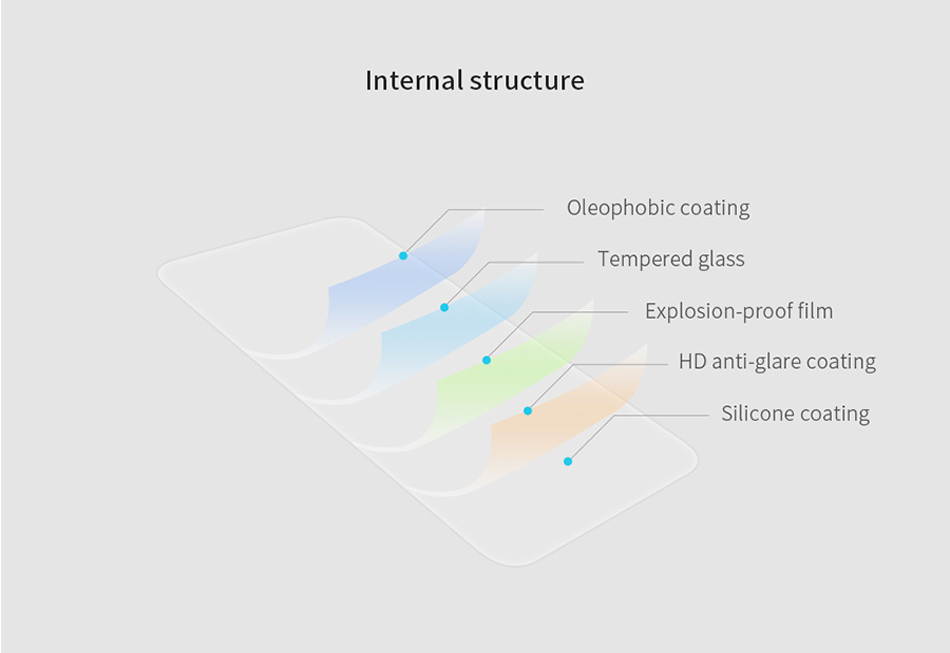 Internal structure

Oleophobic coating

Tempered glass

Explosion-proof film

HD anti-glare coating

Silicone coating